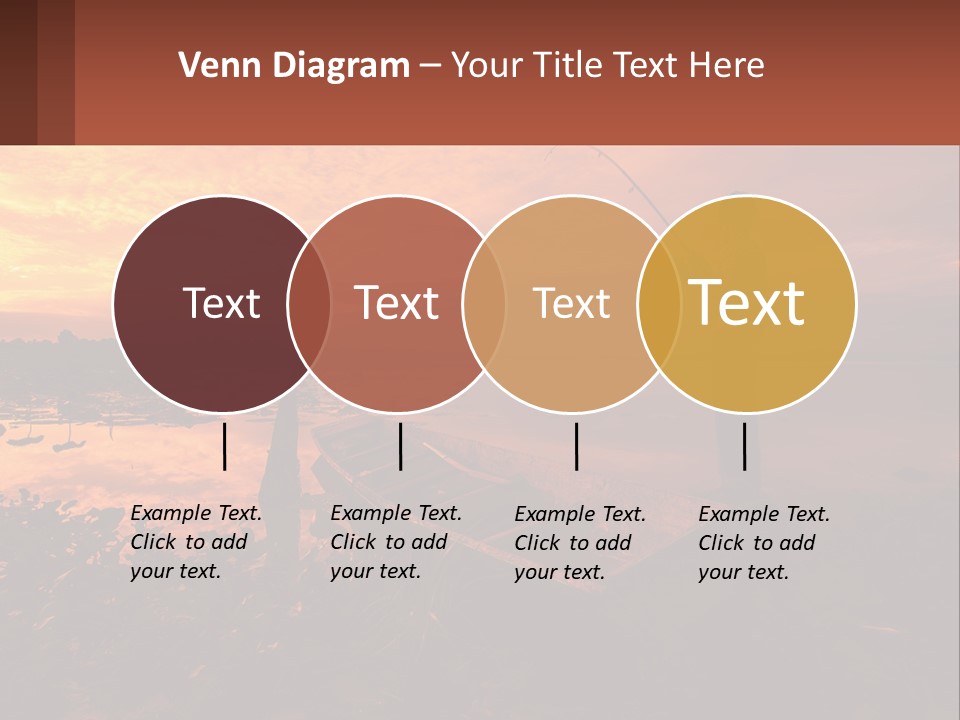 Venn Diagram – Your Title Text Here

Text

Text

Text

Text

Example Text. Click to add your text.

Example Text. Click to add your text.

Example Text. Click to add your text.

Example Text. Click to add your text.